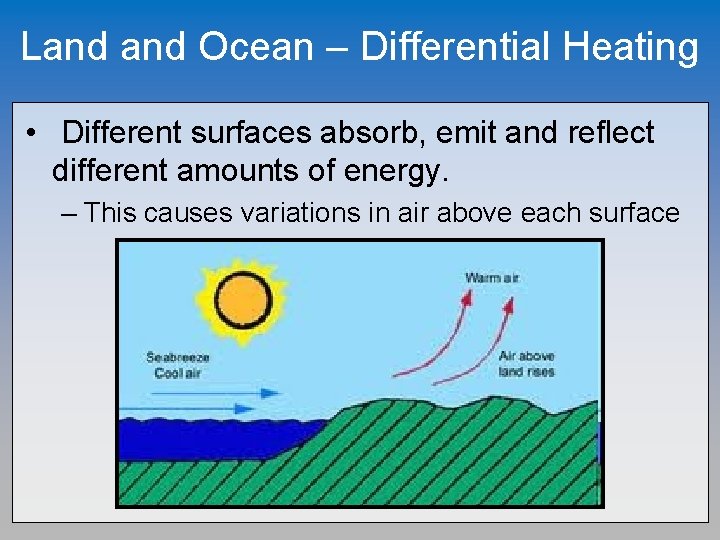 Land and Ocean – Differential Heating

• Different surfaces absorb, emit and reflect different amounts of energy.

– This causes variations in air above each surface

Warm air

Seabreeze
Cool air

Air above
land rises